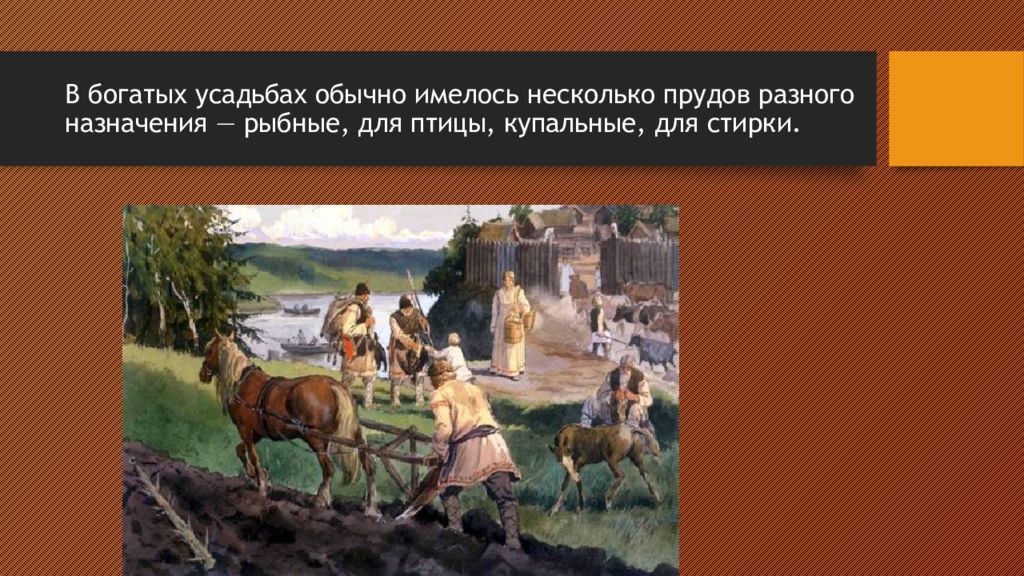 В богатых усадьбах обычно имелось несколько прудов разного назначения — рыбные, для птицы, купальные, для стирки.